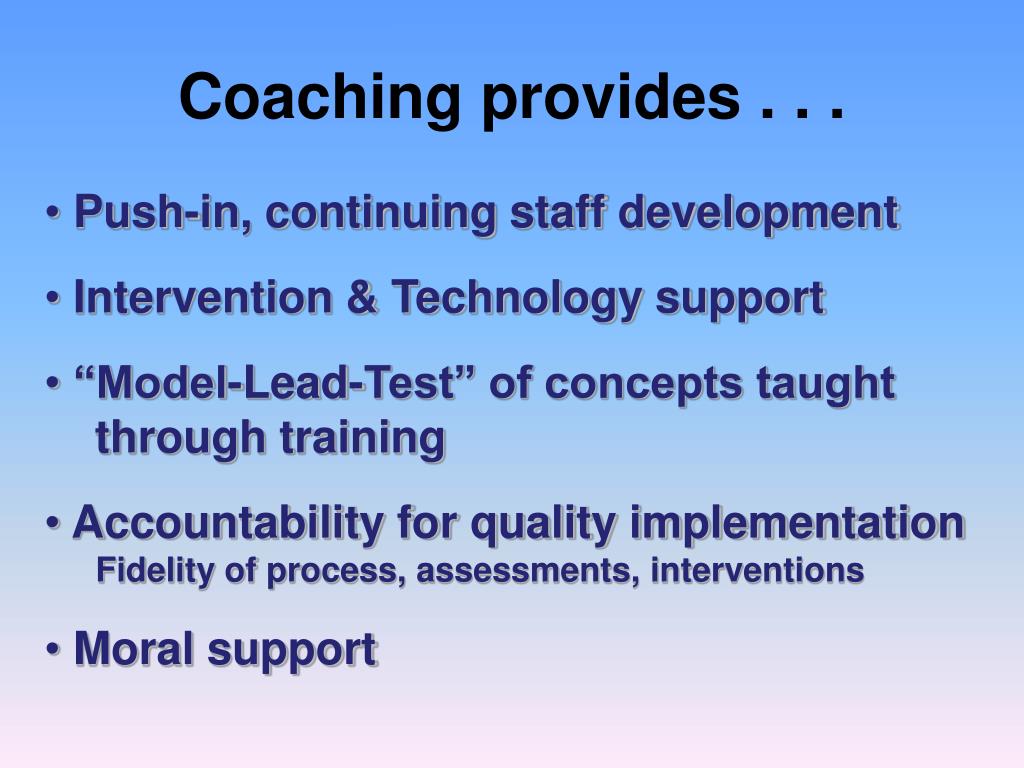 Coaching provides . . .

• Push-in, continuing staff development

• Intervention & Technology support

• “Model-Lead-Test” of concepts taught through training

• Accountability for quality implementation
Fidelity of process, assessments, interventions

• Moral support